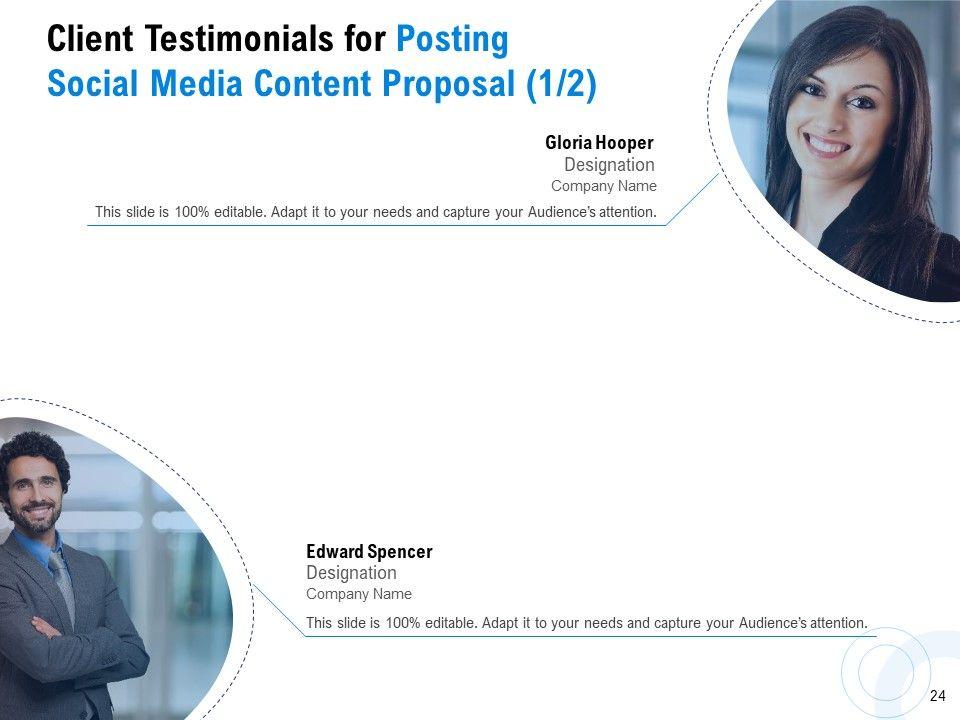 Client Testimonials for Posting Social Media Content Proposal (1/2)

Gloria Hooper
Designation
Company Name

This slide is 100% editable. Adapt it to your needs and capture your Audience's attention.

Edward Spencer
Designation
Company Name

This slide is 100% editable. Adapt it to your needs and capture your Audience's attention.

24